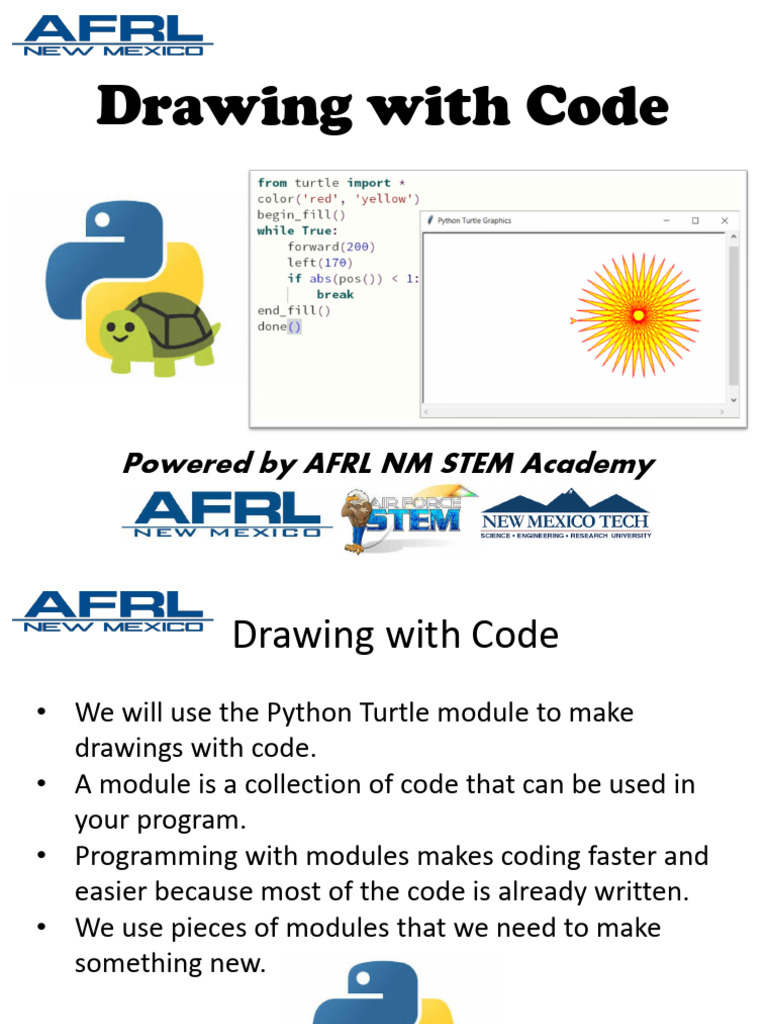 AFRL
NEW MEXICO

Drawing with Code

from turtle import *
color('red', 'yellow')
begin_fill()
while True:
    forward(200)
    left(170)
    if abs(pos()) < 1:
        break
end_fill()
done()

Python Turtle Graphics

Powered by AFRL NM STEM Academy

AFRL
NEW MEXICO

AIR FORCE STEM

NEW MEXICO TECH
SCIENCE • ENGINEERING • RESEARCH UNIVERSITY

AFRL
NEW MEXICO

Drawing with Code

• We will use the Python Turtle module to make drawings with code.
• A module is a collection of code that can be used in your program.
• Programming with modules makes coding faster and easier because most of the code is already written.
• We use pieces of modules that we need to make something new.